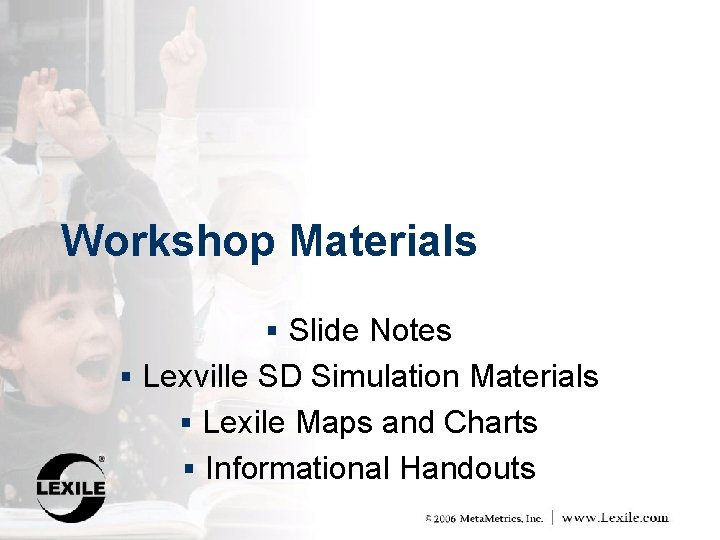 Workshop Materials

▪ Slide Notes
▪ Lexville SD Simulation Materials
▪ Lexile Maps and Charts
▪ Informational Handouts

LEXILE®

© 2006 MetaMetrics, Inc. | www.Lexile.com